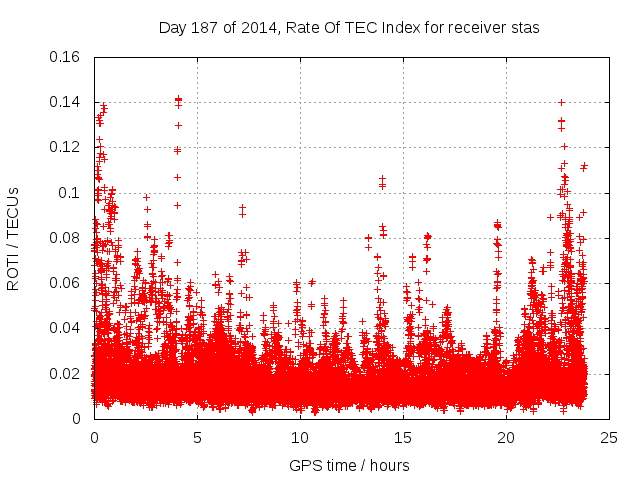 Day 187 of 2014, Rate Of TEC Index for receiver stas

ROTI / TECUs

0.16
0.14
0.12
0.1
0.08
0.06
0.04
0.02
0

0
5
10
15
20
25

GPS time / hours